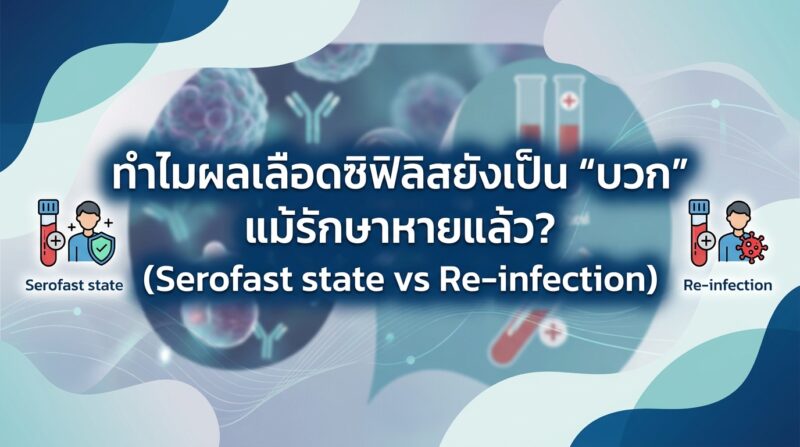 ทำไมผลเลือดซิฟิลิสยังเป็น “บวก” แม้รักษาหายแล้ว?
(Serofast state vs Re-infection)

Serofast state

Re-infection